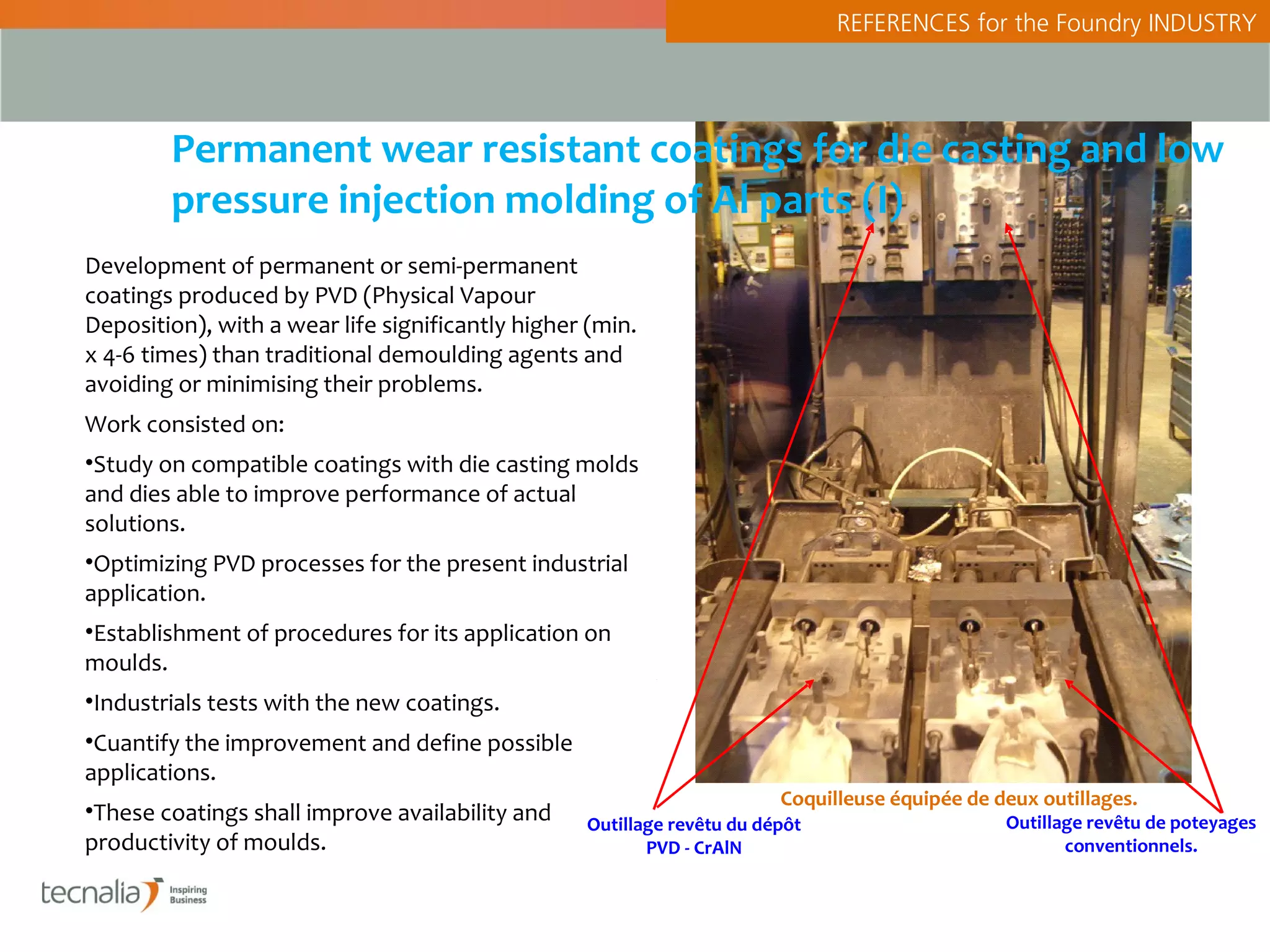 REFERENCES for the Foundry INDUSTRY

Permanent wear resistant coatings for die casting and low pressure injection molding of Al parts (I)

Development of permanent or semi-permanent coatings produced by PVD (Physical Vapour Deposition), with a wear life significantly higher (min. x 4-6 times) than traditional demoulding agents and avoiding or minimising their problems.

Work consisted on:

•Study on compatible coatings with die casting molds and dies able to improve performance of actual solutions.

•Optimizing PVD processes for the present industrial application.

•Establishment of procedures for its application on moulds.

•Industrials tests with the new coatings.

•Cuantify the improvement and define possible applications.

•These coatings shall improve availability and productivity of moulds.

Coquilleuse équipée de deux outillages.

Outillage revêtu du dépôt PVD - CrAlN

Outillage revêtu de poteyages conventionnels.

tecnalia Inspiring Business